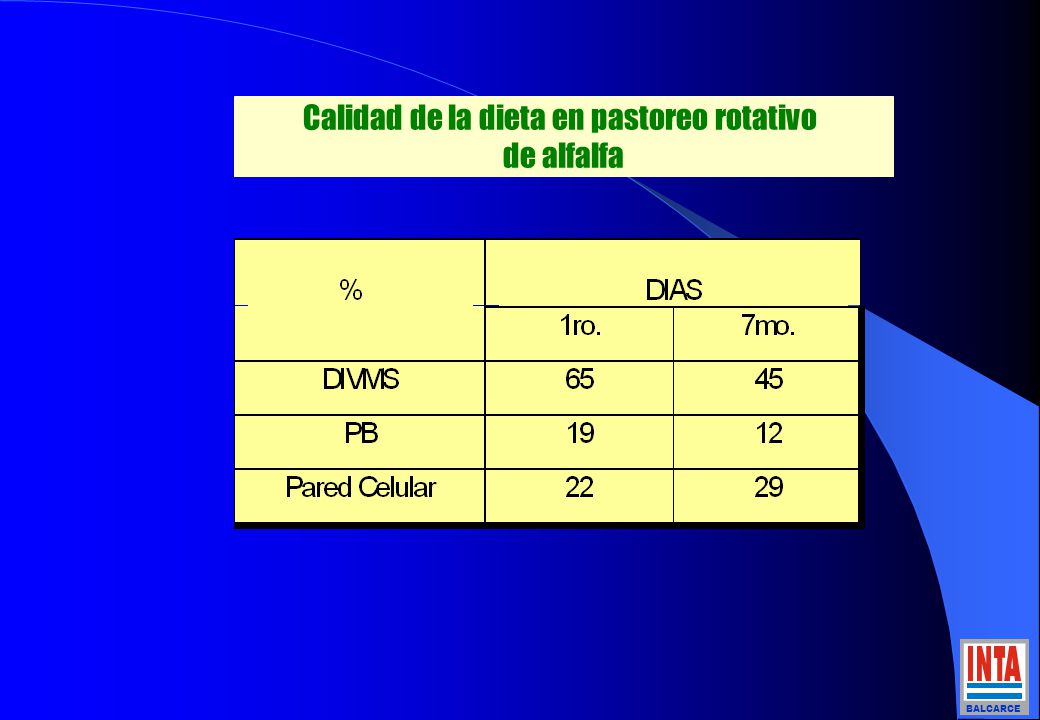 Calidad de la dieta en pastoreo rotativo de alfalfa

| % | DIAS | |
|---|---|---|
| | 1ro. | 7mo. |
| DIVMS | 65 | 45 |
| PB | 19 | 12 |
| Pared Celular | 22 | 29 |

INTA
BALCARCE